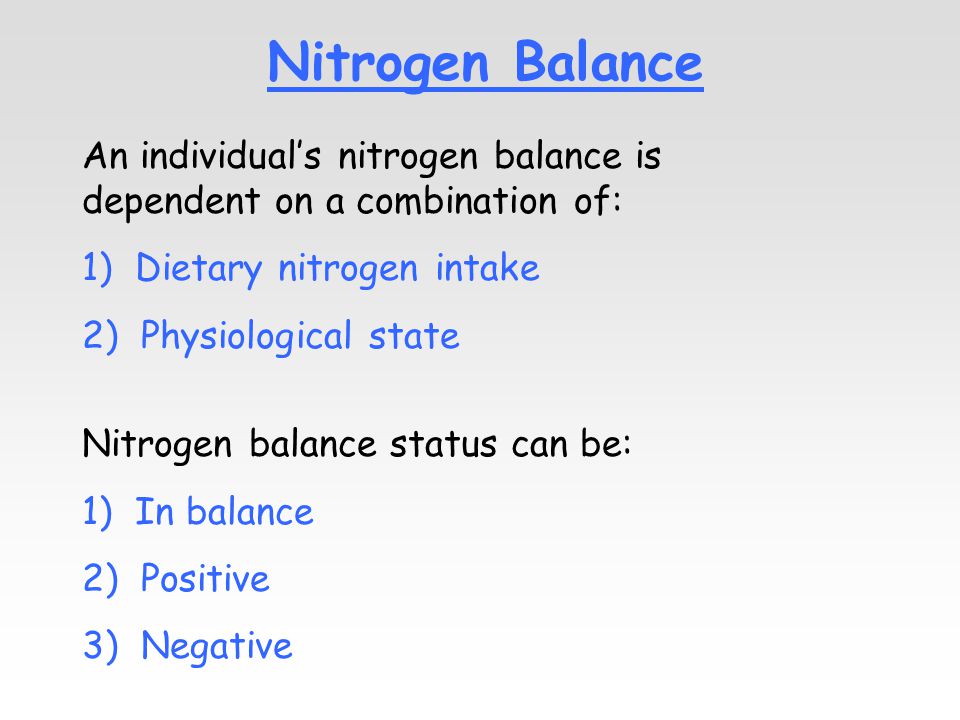 Nitrogen Balance

An individual's nitrogen balance is dependent on a combination of:

1) Dietary nitrogen intake

2) Physiological state

Nitrogen balance status can be:

1) In balance

2) Positive

3) Negative